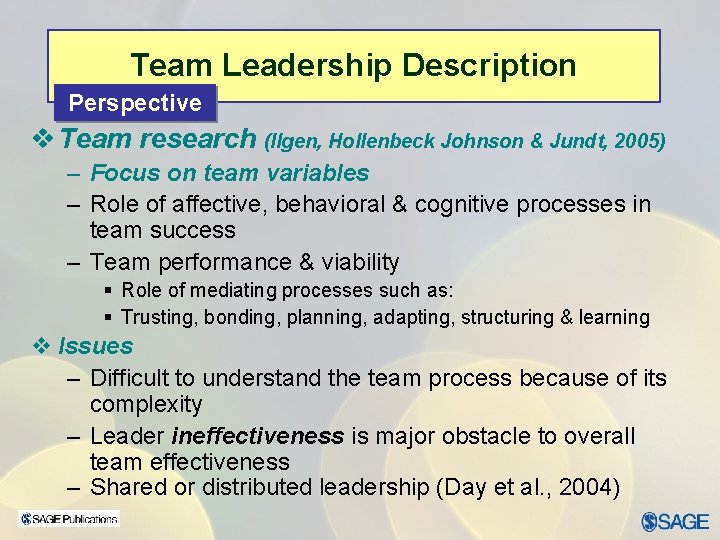 Team Leadership Description

Perspective

❖ Team research (Ilgen, Hollenbeck Johnson & Jundt, 2005)
– Focus on team variables
– Role of affective, behavioral & cognitive processes in team success
– Team performance & viability
▪ Role of mediating processes such as:
▪ Trusting, bonding, planning, adapting, structuring & learning

❖ Issues
– Difficult to understand the team process because of its complexity
– Leader ineffectiveness is major obstacle to overall team effectiveness
– Shared or distributed leadership (Day et al., 2004)

SAGE Publications

SAGE